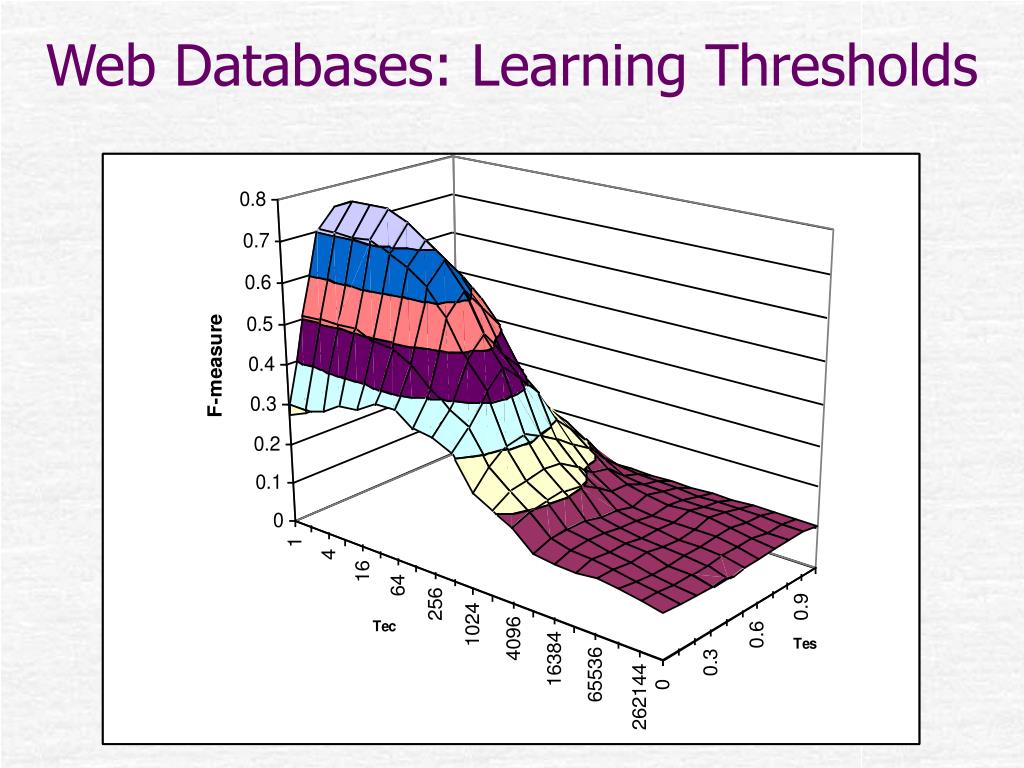 Web Databases: Learning Thresholds

0.8
0.7
0.6
0.5
0.4
0.3
0.2
0.1
0

F-measure

1
4
16
64
256
1024
4096
16384
65536
262144

Tec

0
0.3
0.6
0.9

Tes